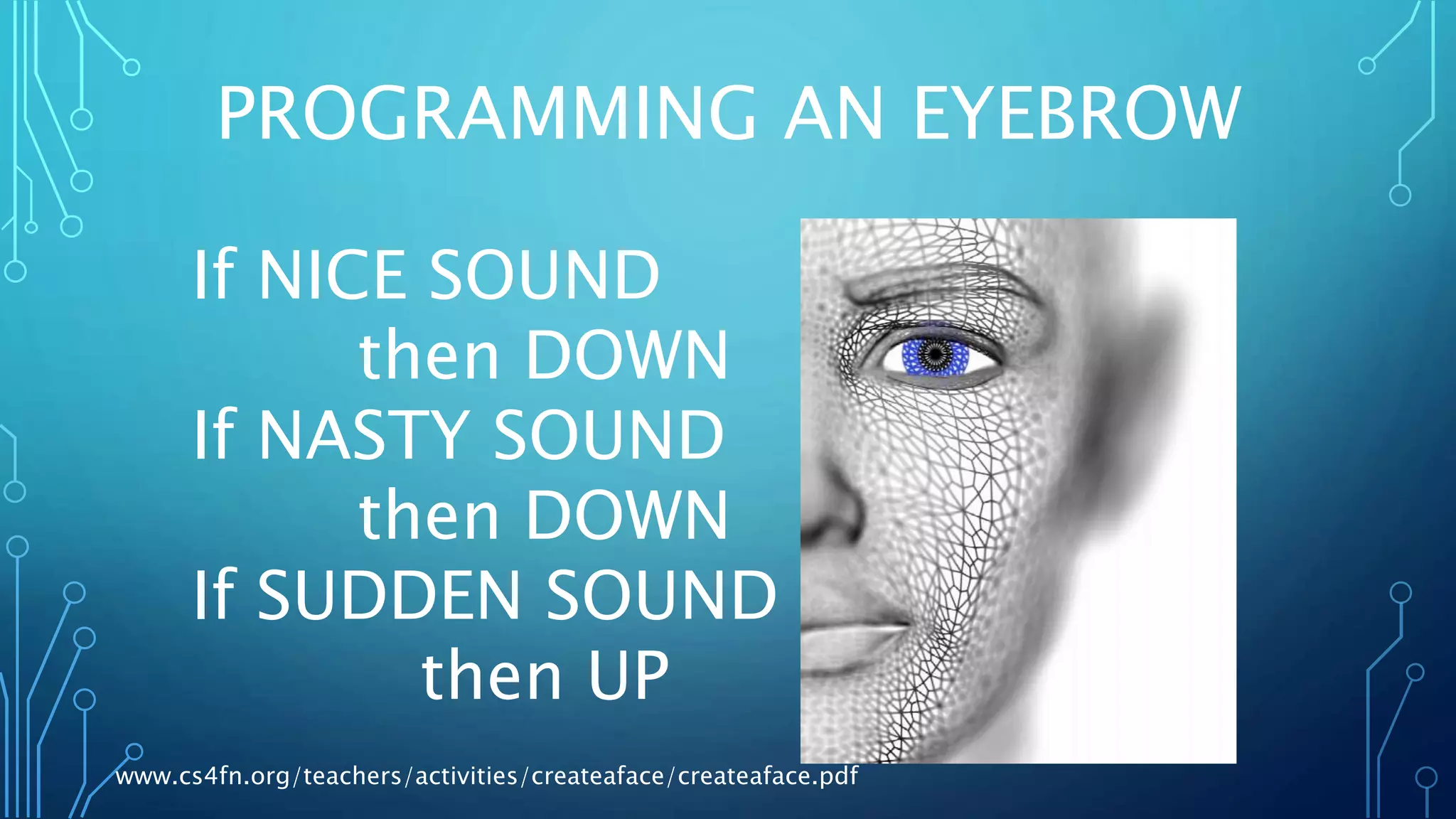 PROGRAMMING AN EYEBROW

If NICE SOUND
then DOWN
If NASTY SOUND
then DOWN
If SUDDEN SOUND
then UP

www.cs4fn.org/teachers/activities/createaface/createaface.pdf